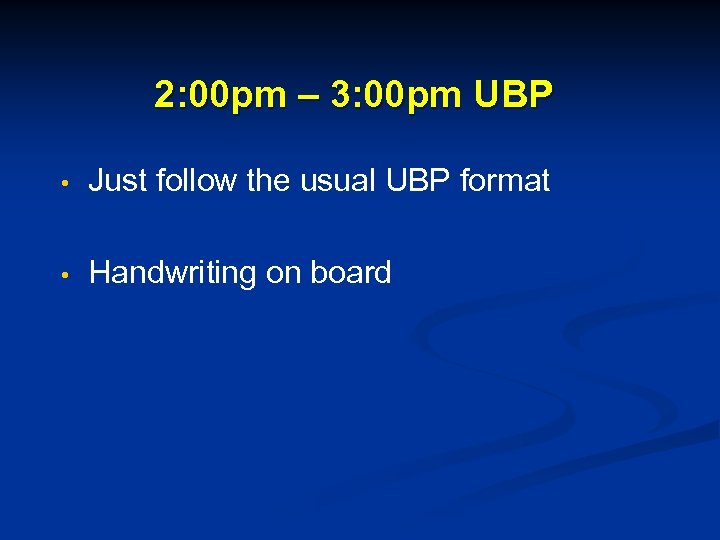 2:00pm – 3:00pm UBP

• Just follow the usual UBP format

• Handwriting on board